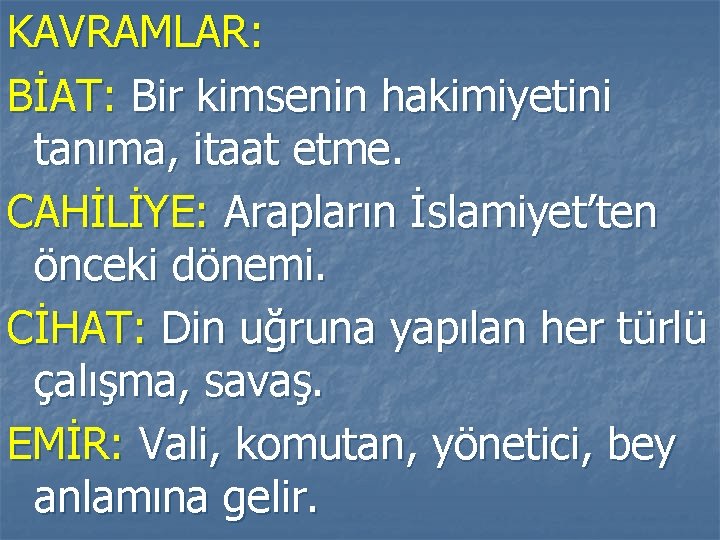 KAVRAMLAR:

BİAT: Bir kimsenin hakimiyetini tanıma, itaat etme.

CAHİLİYE: Arapların İslamiyet'ten önceki dönemi.

CİHAT: Din uğruna yapılan her türlü çalışma, savaş.

EMİR: Vali, komutan, yönetici, bey anlamına gelir.